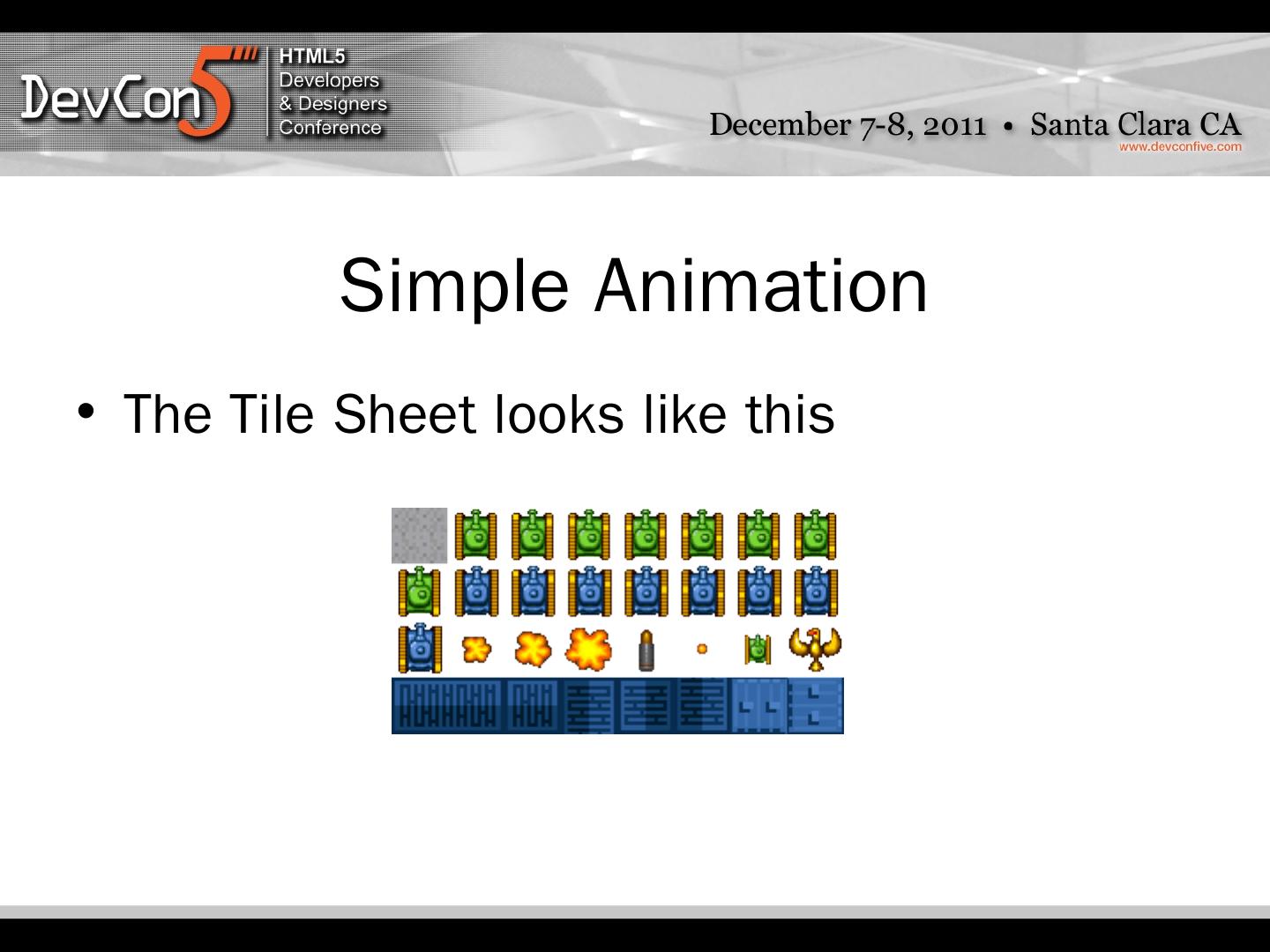 DevCon5 HTML5 Developers & Designers Conference

December 7-8, 2011 • Santa Clara CA
www.devconfive.com

Simple Animation

• The Tile Sheet looks like this